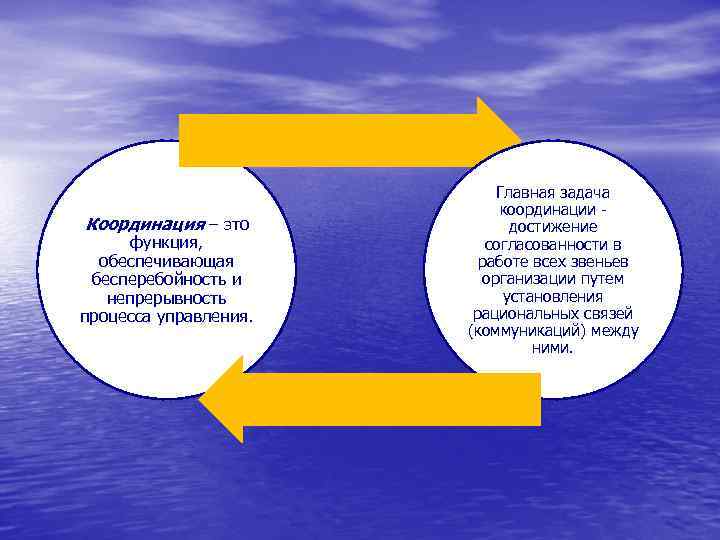 Координация – это функция, обеспечивающая бесперебойность и непрерывность процесса управления.

Главная задача координации - достижение согласованности в работе всех звеньев организации путем установления рациональных связей (коммуникаций) между ними.